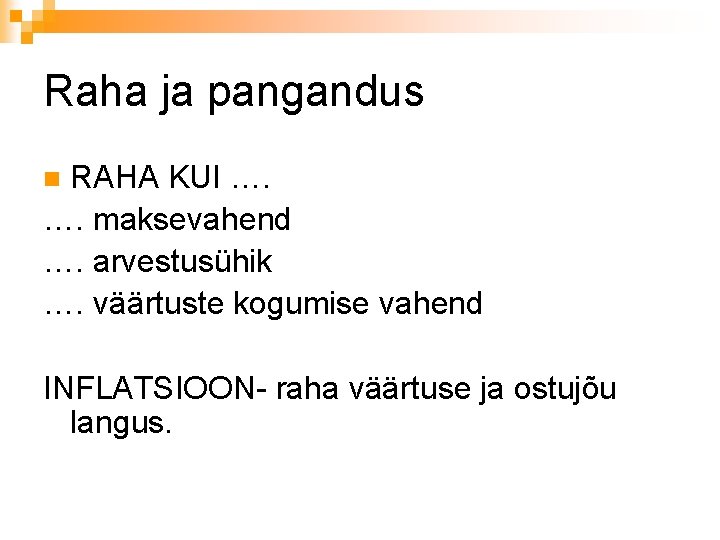 Raha ja pangandus

RAHA KUI ….
…. maksevahend
…. arvestusühik
…. väärtuste kogumise vahend

INFLATSIOON- raha väärtuse ja ostujõu langus.